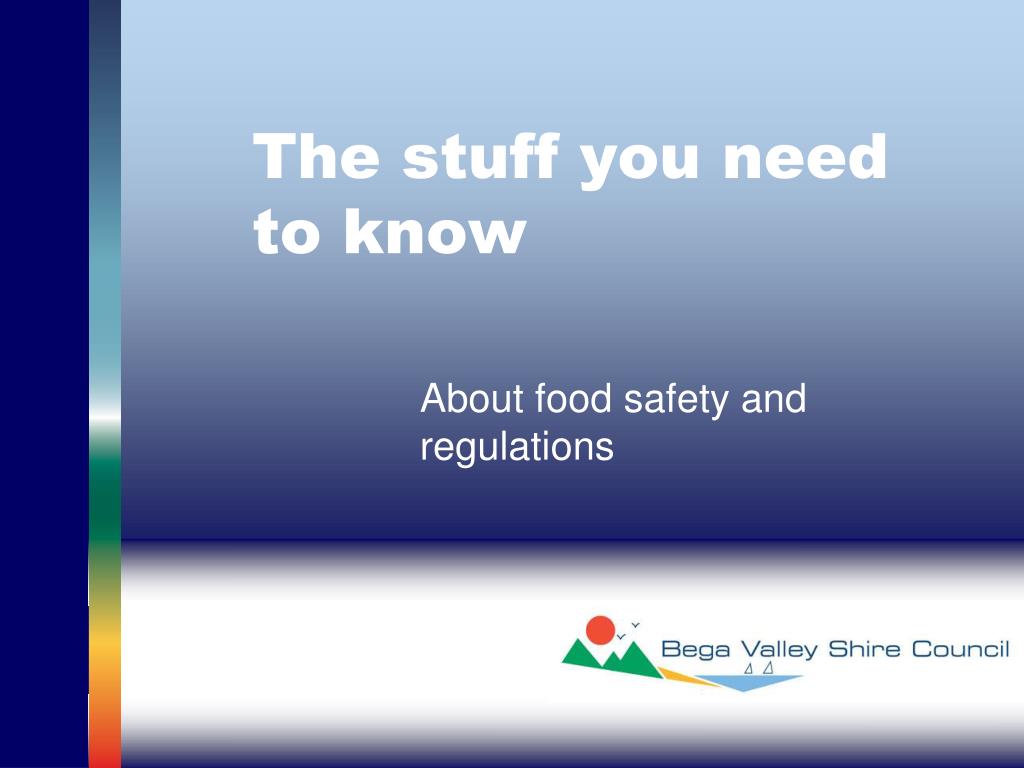 The stuff you need to know

About food safety and regulations

Bega Valley Shire Council